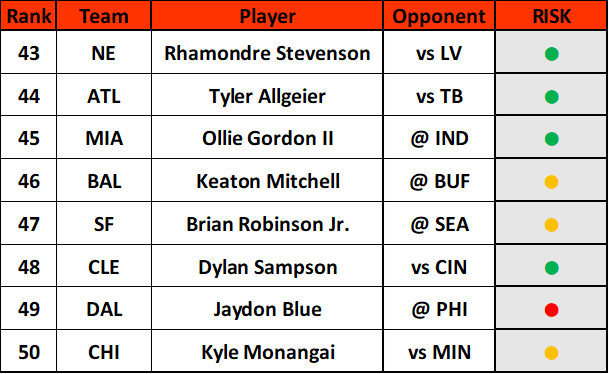 | Rank | Team | Player | Opponent | RISK |
|---|---|---|---|---|
| 43 | NE | Rhamondre Stevenson | vs LV | |
| 44 | ATL | Tyler Allgeier | vs TB | |
| 45 | MIA | Ollie Gordon II | @ IND | |
| 46 | BAL | Keaton Mitchell | @ BUF | |
| 47 | SF | Brian Robinson Jr. | @ SEA | |
| 48 | CLE | Dylan Sampson | vs CIN | |
| 49 | DAL | Jaydon Blue | @ PHI | |
| 50 | CHI | Kyle Monangai | vs MIN | |